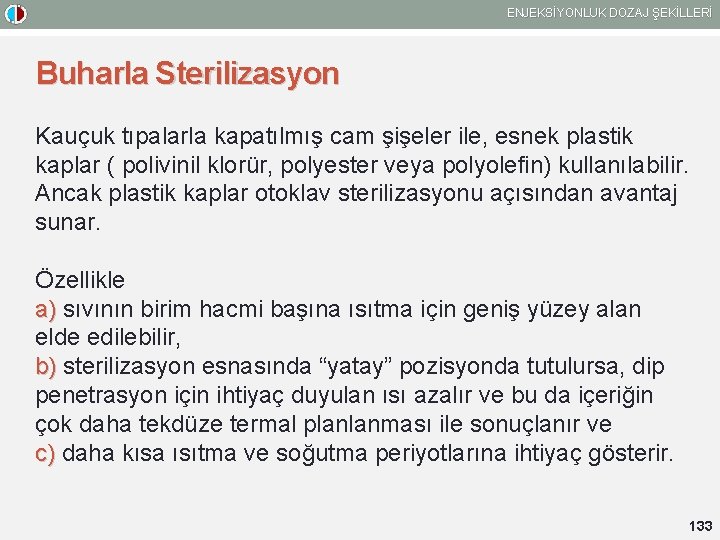 ENJEKSİYONLUK DOZAJ ŞEKİLLERİ

Buharla Sterilizasyon

Kauçuk tıpalarla kapatılmış cam şişeler ile, esnek plastik kaplar ( polivinil klorür, polyester veya polyolefin) kullanılabilir. Ancak plastik kaplar otoklav sterilizasyonu açısından avantaj sunar.

Özellikle
a) sıvının birim hacmi başına ısıtma için geniş yüzey alan elde edilebilir,
b) sterilizasyon esnasında “yatay” pozisyonda tutulursa, dip penetrasyon için ihtiyaç duyulan ısı azalır ve bu da içeriğin çok daha tekdüze termal planlanması ile sonuçlanır ve
c) daha kısa ısıtma ve soğutma periyotlarına ihtiyaç gösterir.

133